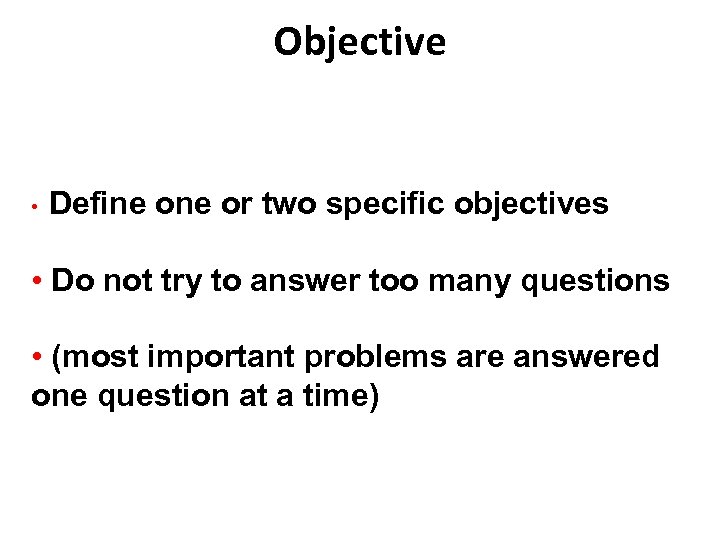 Objective

• Define one or two specific objectives

• Do not try to answer too many questions

• (most important problems are answered one question at a time)